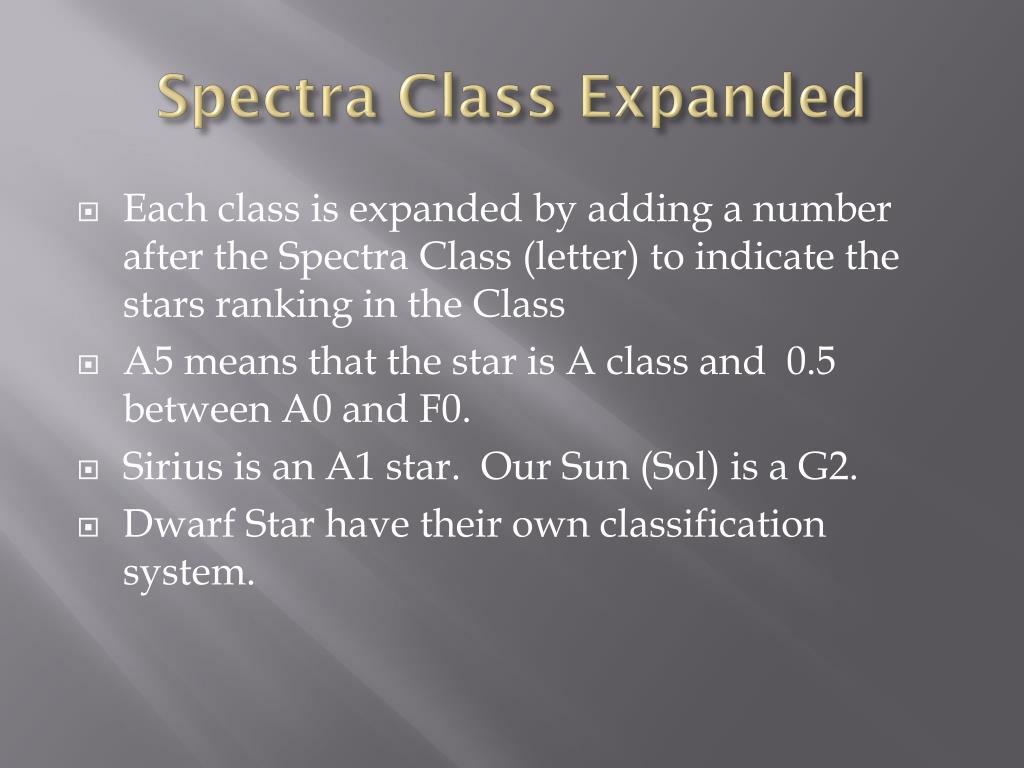 Spectra Class Expanded

Each class is expanded by adding a number after the Spectra Class (letter) to indicate the stars ranking in the Class

A5 means that the star is A class and 0.5 between A0 and F0.

Sirius is an A1 star. Our Sun (Sol) is a G2.

Dwarf Star have their own classification system.